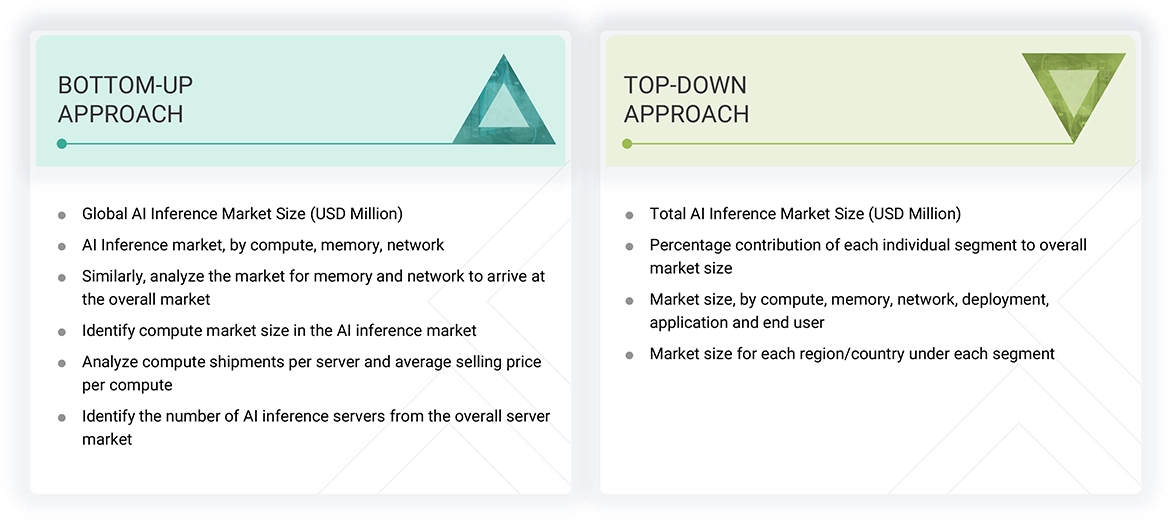 BOTTOM-UP APPROACH

- Global AI Inference Market Size (USD Million)
- AI Inference market, by compute, memory, network
- Similarly, analyze the market for memory and network to arrive at the overall market
- Identify compute market size in the AI inference market
- Analyze compute shipments per server and average selling price per compute
- Identify the number of AI inference servers from the overall server market

TOP-DOWN APPROACH

- Total AI Inference Market Size (USD Million)
- Percentage contribution of each individual segment to overall market size
- Market size, by compute, memory, network, deployment, application and end user
- Market size for each region/country under each segment